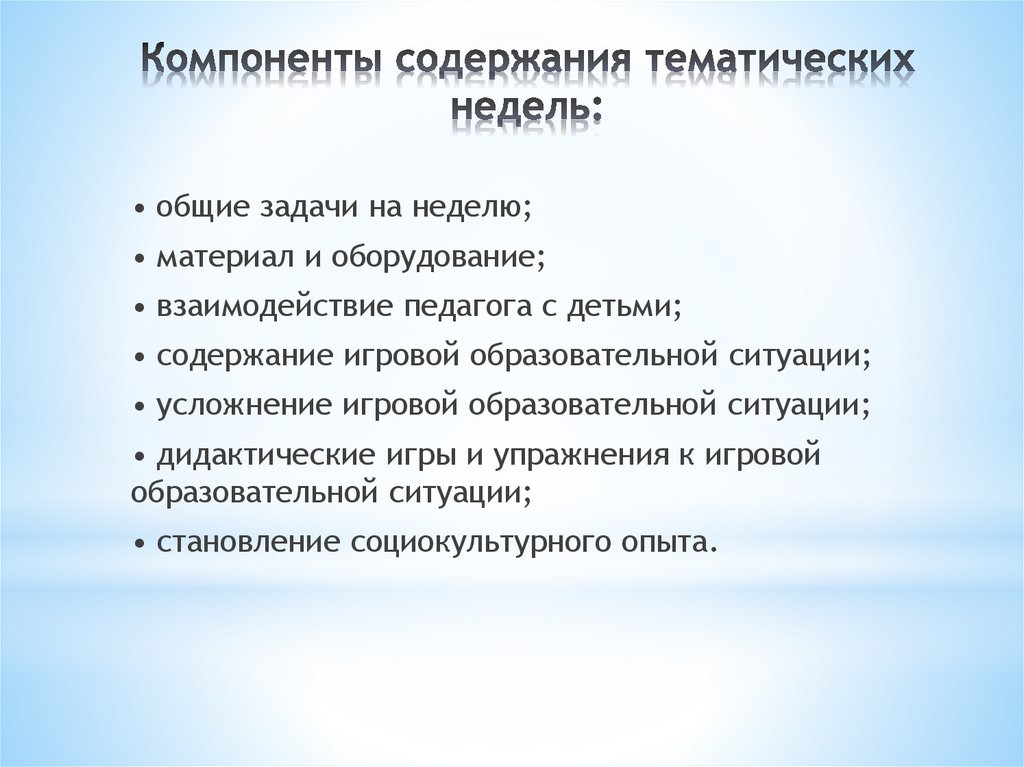 Компоненты содержания тематических недель:

• общие задачи на неделю;

• материал и оборудование;

• взаимодействие педагога с детьми;

• содержание игровой образовательной ситуации;

• усложнение игровой образовательной ситуации;

• дидактические игры и упражнения к игровой образовательной ситуации;

• становление социокультурного опыта.